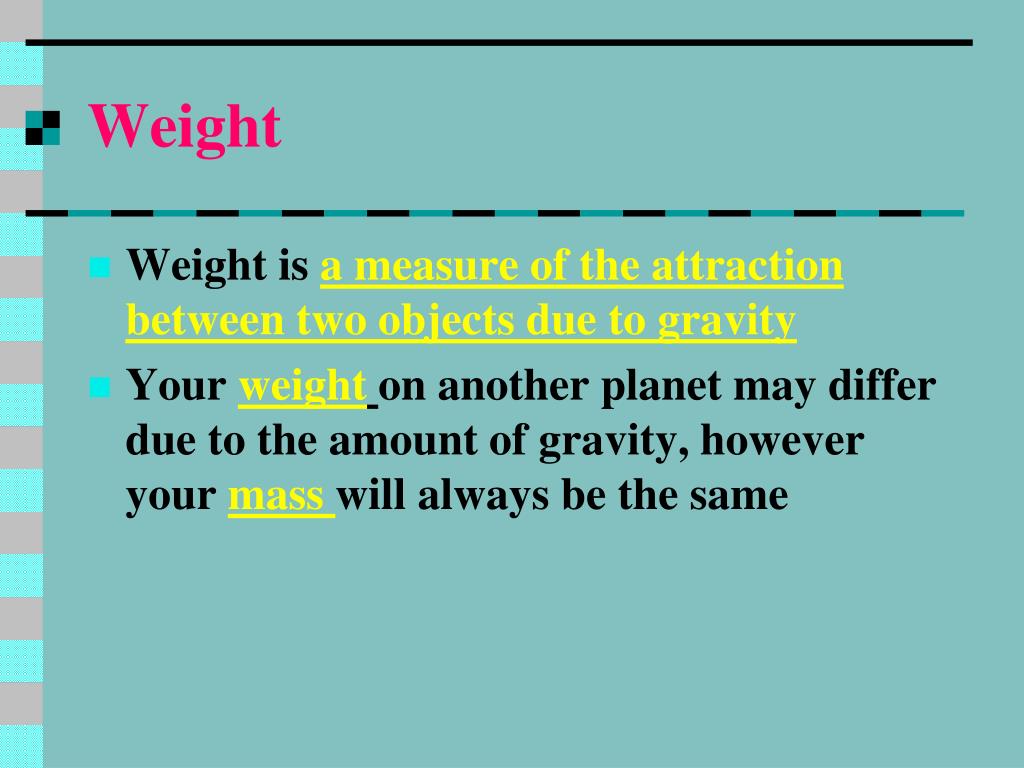 Weight

Weight is a measure of the attraction between two objects due to gravity

Your weight on another planet may differ due to the amount of gravity, however your mass will always be the same